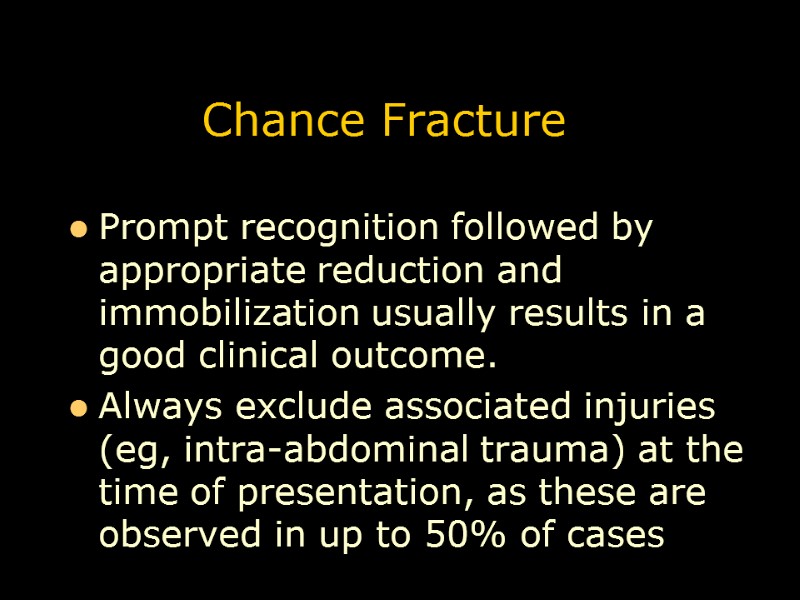 Chance Fracture

- Prompt recognition followed by appropriate reduction and immobilization usually results in a good clinical outcome.
- Always exclude associated injuries (eg, intra-abdominal trauma) at the time of presentation, as these are observed in up to 50% of cases